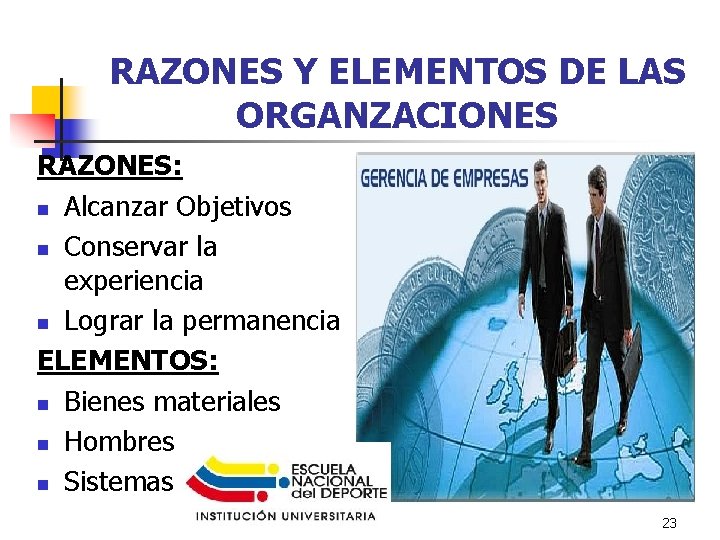 RAZONES Y ELEMENTOS DE LAS ORGANZACIONES

RAZONES:

- Alcanzar Objetivos
- Conservar la experiencia
- Lograr la permanencia

ELEMENTOS:

- Bienes materiales
- Hombres
- Sistemas

GERENCIA DE EMPRESAS

ESCUELA NACIONAL del DEPORTE
INSTITUCIÓN UNIVERSITARIA

23